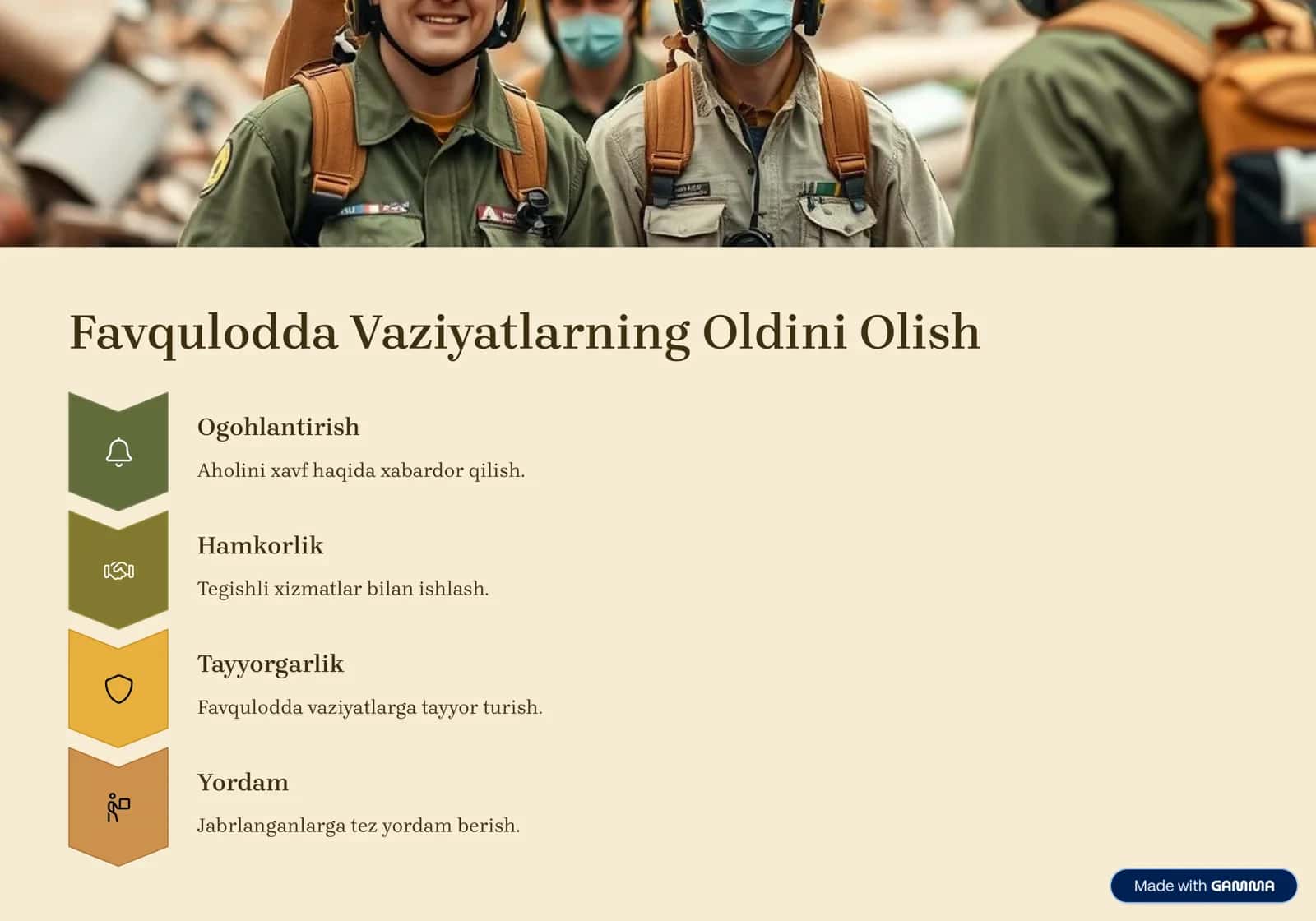 Favqulodda Vaziyatlarning Oldini Olish

Ogohlantirish

Aholini xavf haqida xabardor qilish.

Hamkorlik

Tegishli xizmatlar bilan ishlash.

Tayyorgarlik

Favqulodda vaziyatlarga tayyor turish.

Yordam

Jabrlanganlarga tez yordam berish.

Made with GAMMA